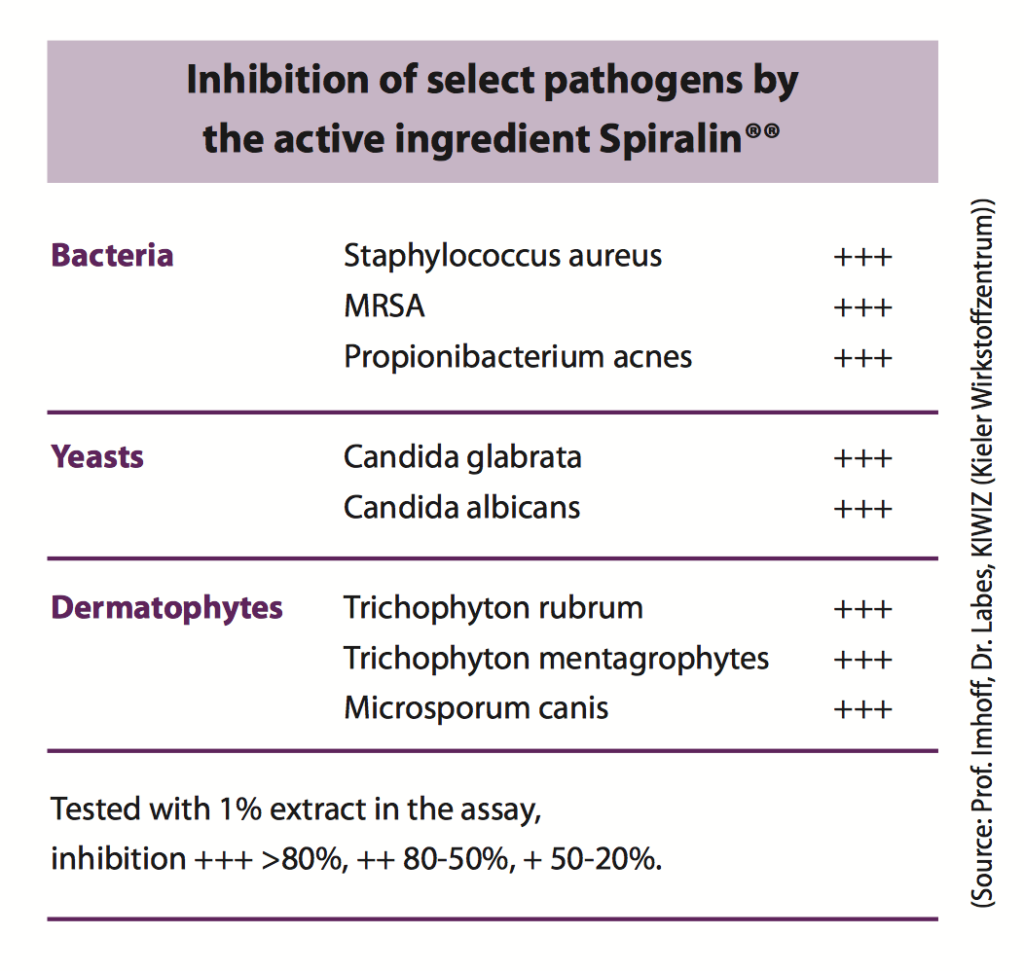 Inhibition of select pathogens by the active ingredient Spiralin®®

| | | |
|---|---|---|
| Bacteria | Staphylococcus aureus | +++ |
| | MRSA | +++ |
| | Propionibacterium acnes | +++ |
| Yeasts | Candida glabrata | +++ |
| | Candida albicans | +++ |
| Dermatophytes | Trichophyton rubrum | +++ |
| | Trichophyton mentagrophytes | +++ |
| | Microsporum canis | +++ |

Tested with 1% extract in the assay, inhibition +++ >80%, ++ 80-50%, + 50-20%.

(Source: Prof. Imhoff, Dr. Labes, KIWIZ (Kieler Wirkstoffzentrum))